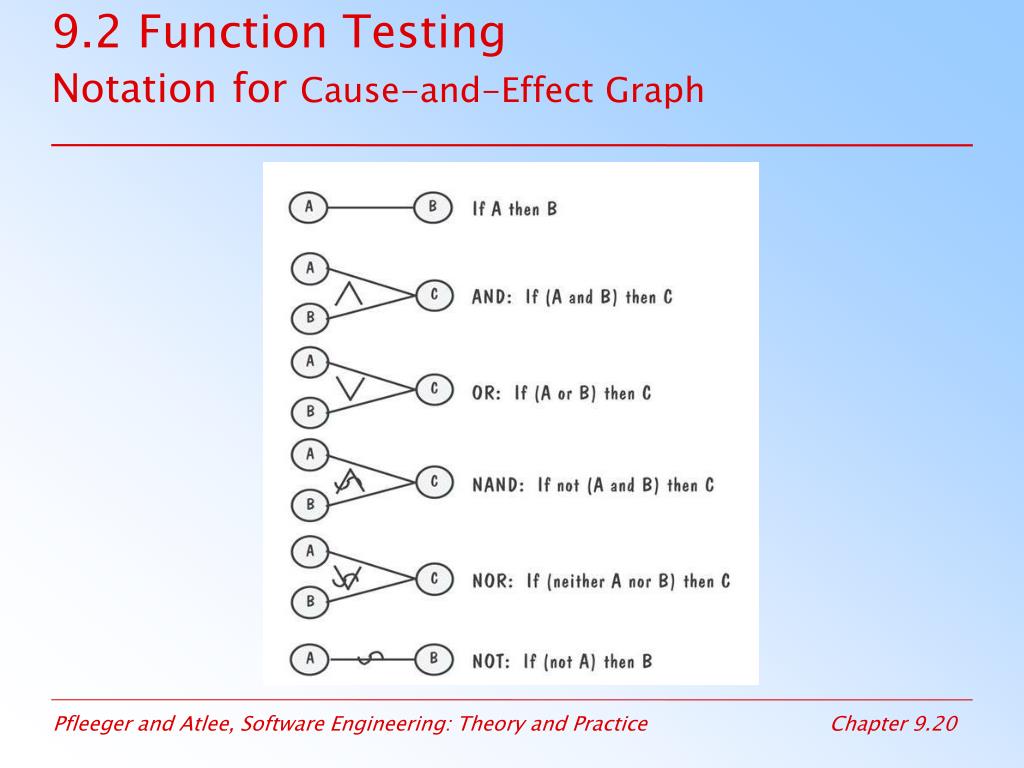 9.2 Function Testing
Notation for Cause-and-Effect Graph

A B If A then B

A B C AND: If (A and B) then C

A B C OR: If (A or B) then C

A B C NAND: If not (A and B) then C

A B C NOR: If (neither A nor B) then C

A B NOT: If (not A) then B

Pfleeger and Atlee, Software Engineering: Theory and Practice Chapter 9.20